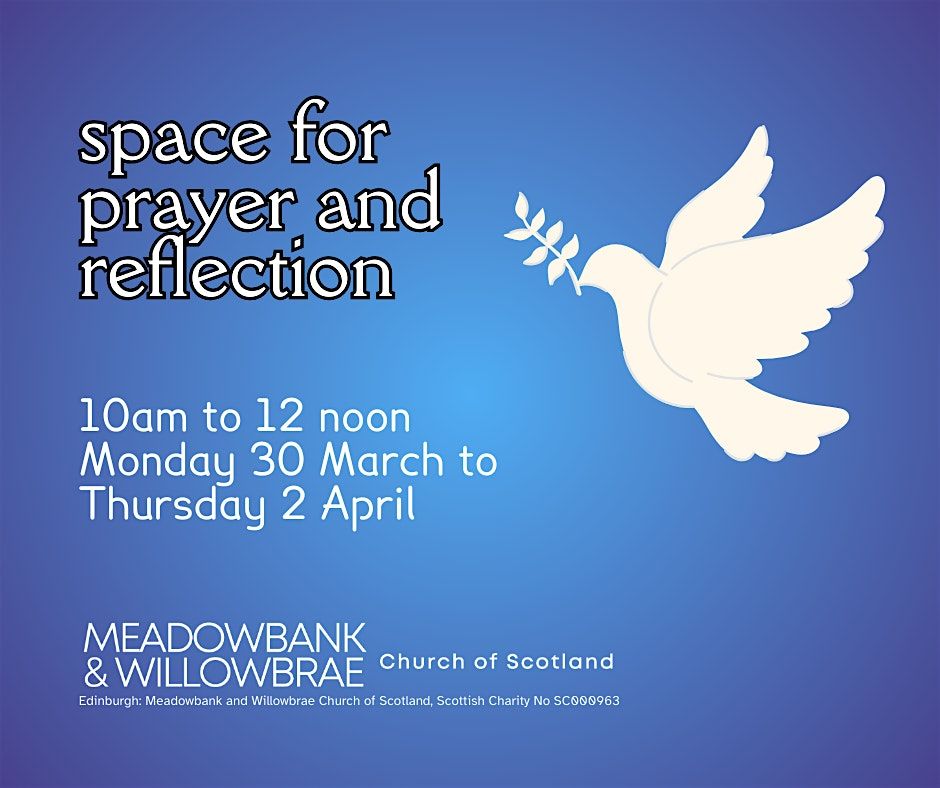 space for prayer and reflection

10am to 12 noon
Monday 30 March to
Thursday 2 April

MEADOWBANK & WILLOWBRAE Church of Scotland
Edinburgh: Meadowbank and Willowbrae Church of Scotland, Scottish Charity No SC000963